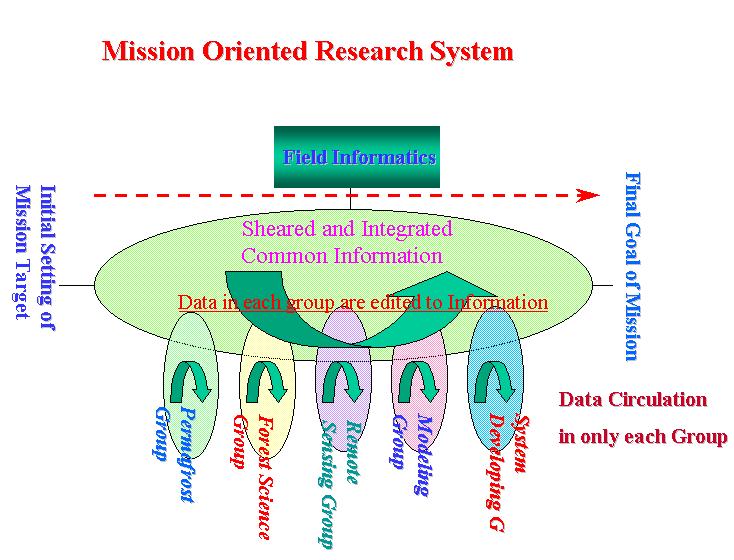 Mission Oriented Research System

Field Informatics

Initial Setting of Mission Target

Final Goal of Mission

Sheared and Integrated Common Information

Data in each group are edited to Information

Permafrost Group

Forest Science Group

Remote Sensing Group

Modeling Group

System Developing G

Data Circulation in only each Group